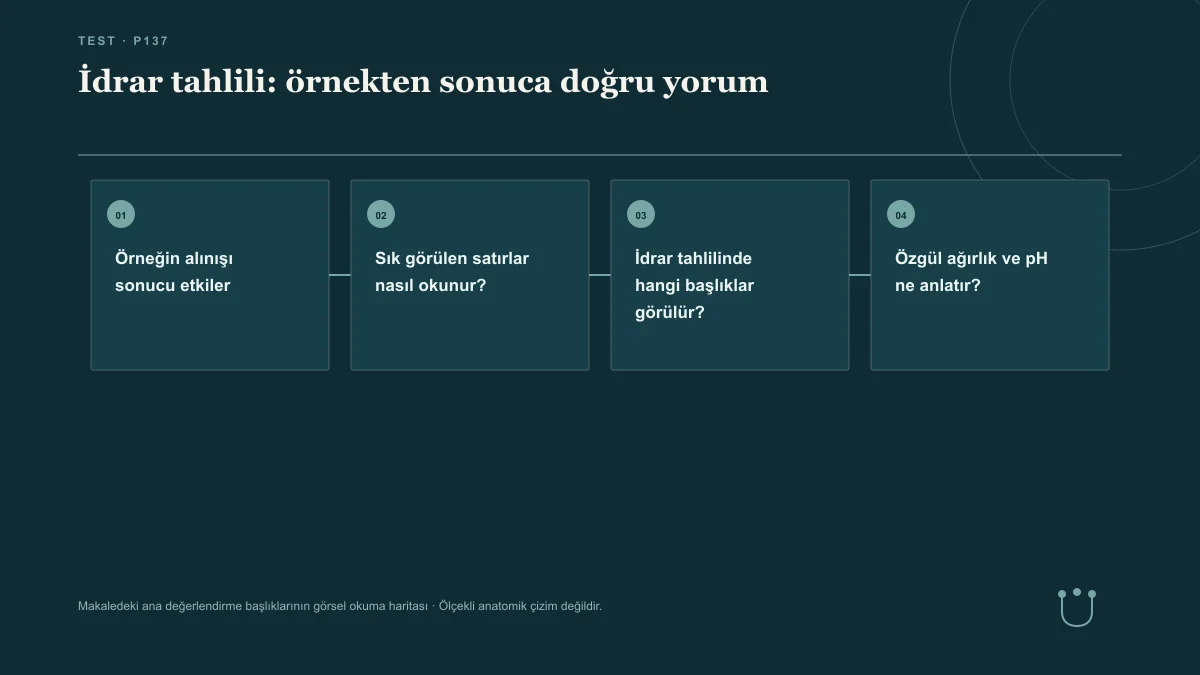 TEST · P137

İdrar tahlili: örnekten sonuca doğru yorum

01

Örneğin alınışı sonucu etkiler

02

Sık görülen satırlar nasıl okunur?

03

İdrar tahlilinde hangi başlıklar görülür?

04

Özgül ağırlık ve pH ne anlatır?

Makaledeki ana değerlendirme başlıklarının görsel okuma haritası · Ölçekli anatomik çizim değildir.